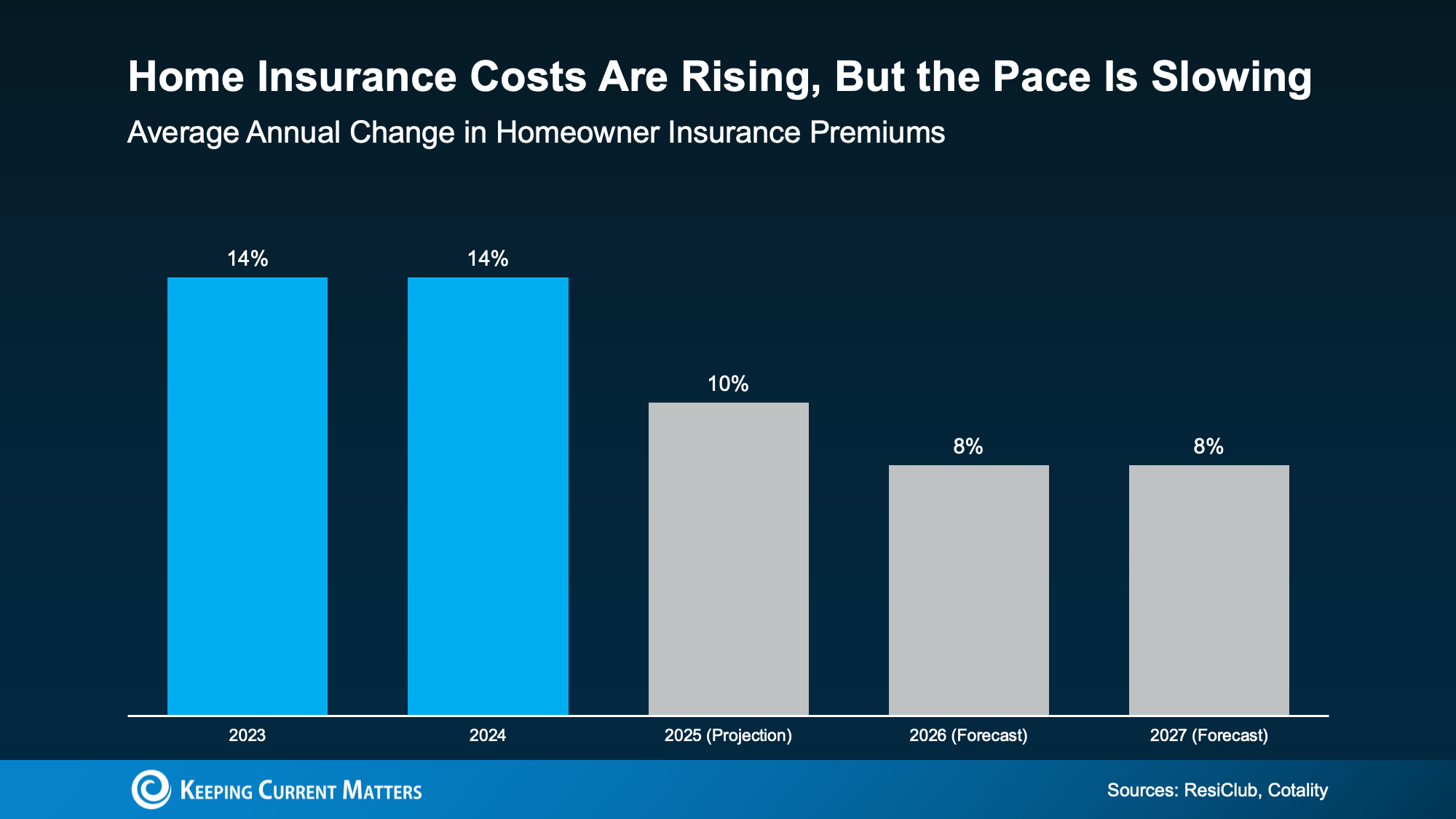 Home Insurance Costs Are Rising, But the Pace Is Slowing

Average Annual Change in Homeowner Insurance Premiums

14%
14%
10%
8%
8%

2023
2024
2025 (Projection)
2026 (Forecast)
2027 (Forecast)

Keeping Current Matters

Sources: ResiClub, Cotality